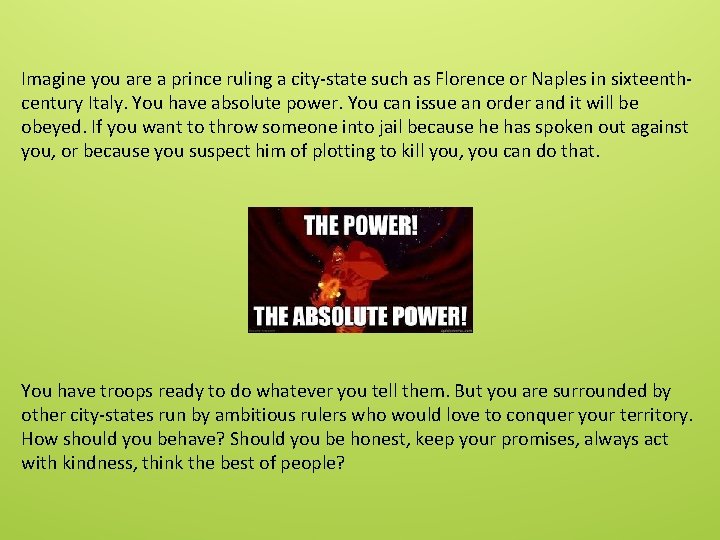 Imagine you are a prince ruling a city-state such as Florence or Naples in sixteenth-century Italy. You have absolute power. You can issue an order and it will be obeyed. If you want to throw someone into jail because he has spoken out against you, or because you suspect him of plotting to kill you, you can do that.

THE POWER!

THE ABSOLUTE POWER!

You have troops ready to do whatever you tell them. But you are surrounded by other city-states run by ambitious rulers who would love to conquer your territory. How should you behave? Should you be honest, keep your promises, always act with kindness, think the best of people?